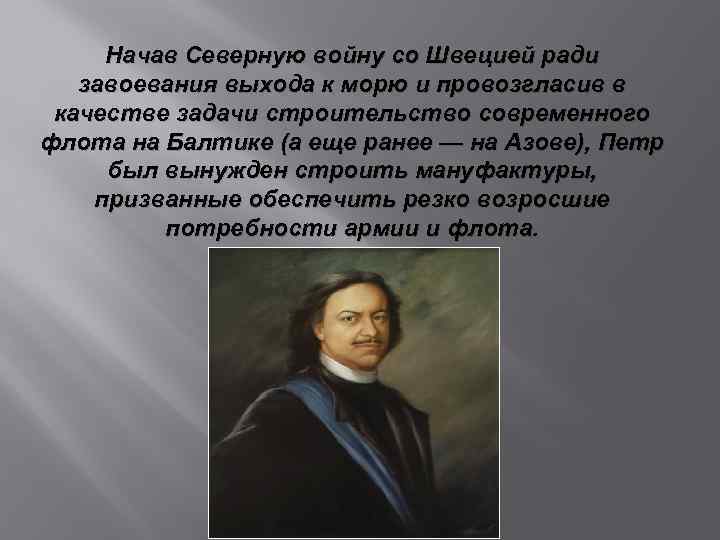 Начав Северную войну со Швецией ради завоевания выхода к морю и провозгласив в качестве задачи строительство современного флота на Балтике (а еще ранее — на Азове), Петр был вынужден строить мануфактуры, призванные обеспечить резко возросшие потребности армии и флота.